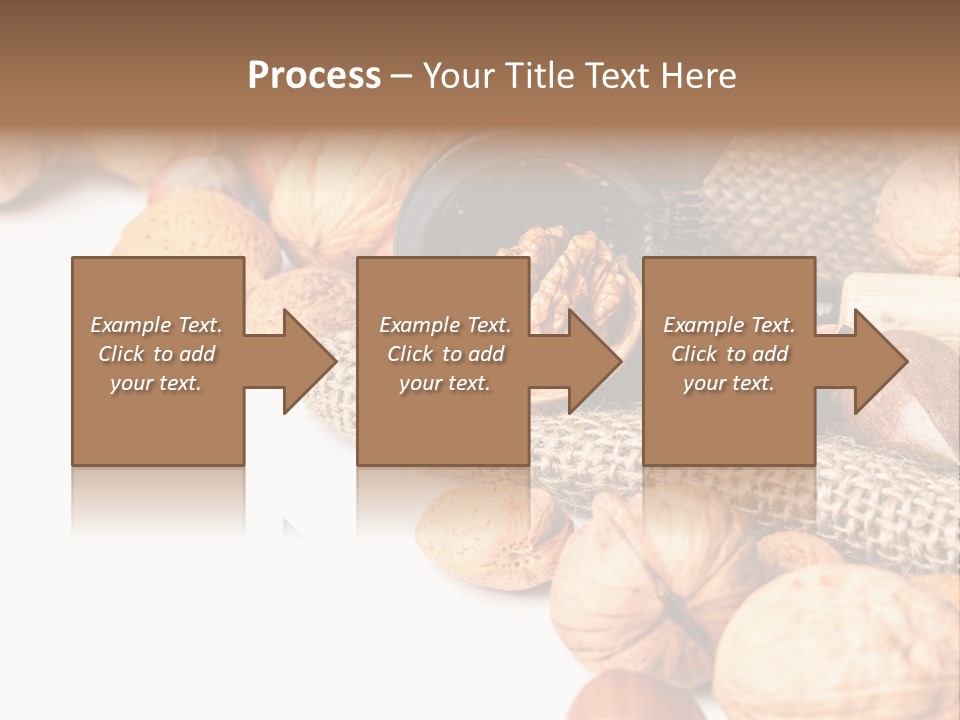 Process – Your Title Text Here

Example Text. Click to add your text.

Example Text. Click to add your text.

Example Text. Click to add your text.